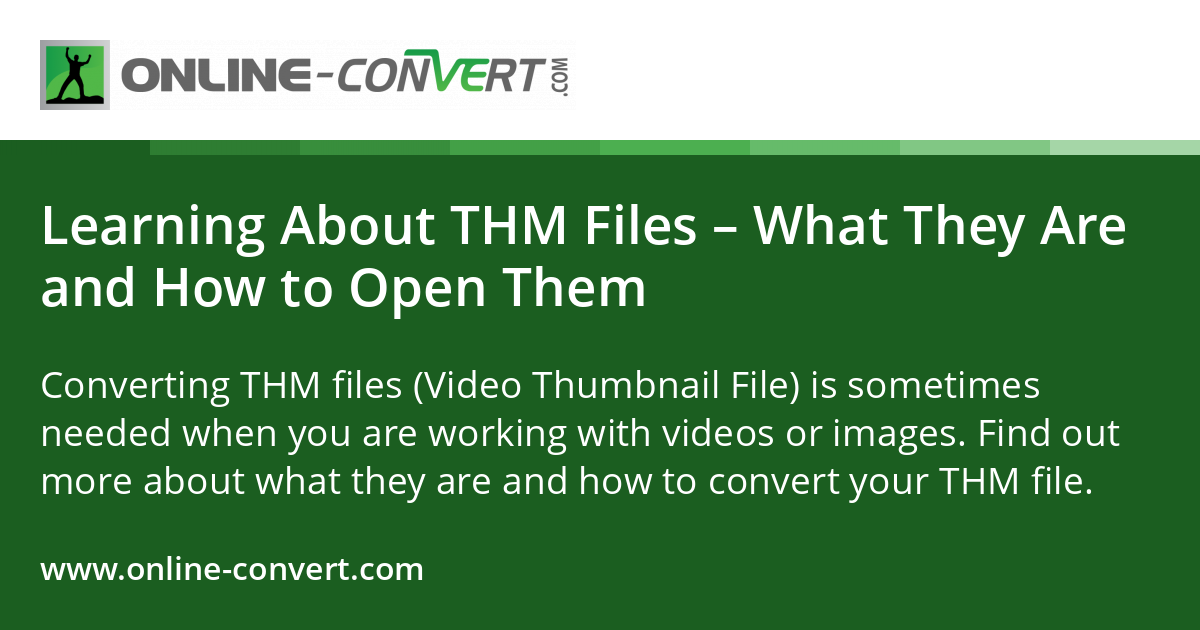 ONLINE-CONVERT.COM

Learning About THM Files – What They Are and How to Open Them

Converting THM files (Video Thumbnail File) is sometimes needed when you are working with videos or images. Find out more about what they are and how to convert your THM file.

www.online-convert.com